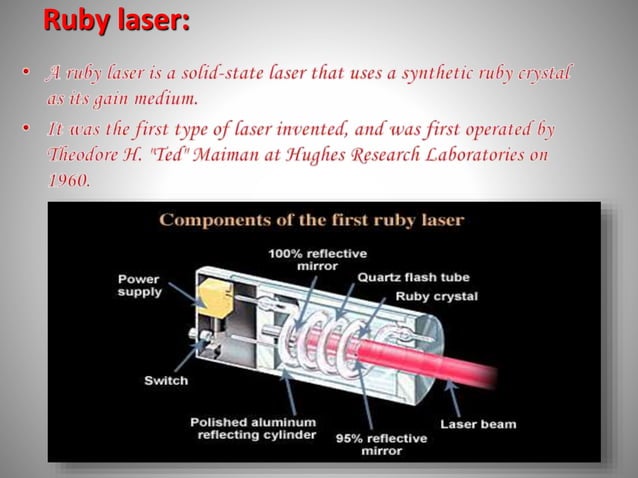 Ruby laser:

• A ruby laser is a solid-state laser that uses a synthetic ruby crystal as its gain medium.
• It was the first type of laser invented, and was first operated by Theodore H. "Ted" Maiman at Hughes Research Laboratories on 1960.

Components of the first ruby laser

100% reflective mirror
Quartz flash tube
Ruby crystal
Power supply
Switch
Polished aluminum reflecting cylinder
95% reflective mirror
Laser beam